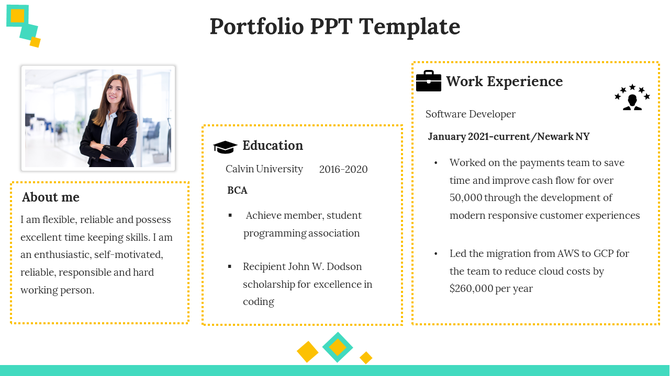 Portfolio PPT Template

About me

I am flexible, reliable and possess excellent time keeping skills. I am an enthusiastic, self-motivated, reliable, responsible and hard working person.

Education

Calvin University 2016-2020

BCA

▪ Achieve member, student programming association

▪ Recipient John W. Dodson scholarship for excellence in coding

Work Experience

Software Developer

January 2021-current/Newark NY

• Worked on the payments team to save time and improve cash flow for over 50,000 through the development of modern responsive customer experiences

• Led the migration from AWS to GCP for the team to reduce cloud costs by $260,000 per year